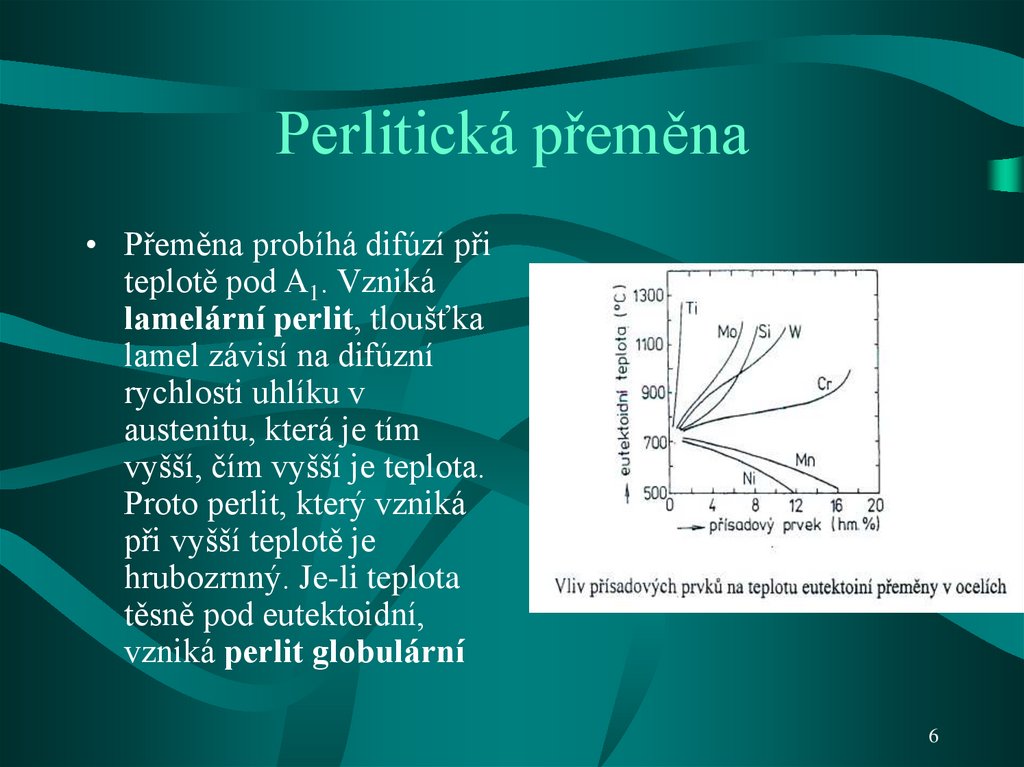 Perlitická přeměna

• Přeměna probíhá difúzí při teplotě pod $A_1$. Vzniká **lamelární perlit**, tloušťka lamel závisí na difúzní rychlosti uhlíku v austenitu, která je tím vyšší, čím vyšší je teplota. Proto perlit, který vzniká při vyšší teplotě je hrubozrnný. Je-li teplota těsně pod eutektoidní, vzniká **perlit globulární**

eutektoidní teplota (°C)
1300
1100
900
700
500
Ti
Mo
Si
W
Cr
Mn
Ni
0 4 8 12 16 20
přísadový prvek (hm.%)

Vliv přísadových prvků na teplotu eutektoiní přeměny v ocelích

6